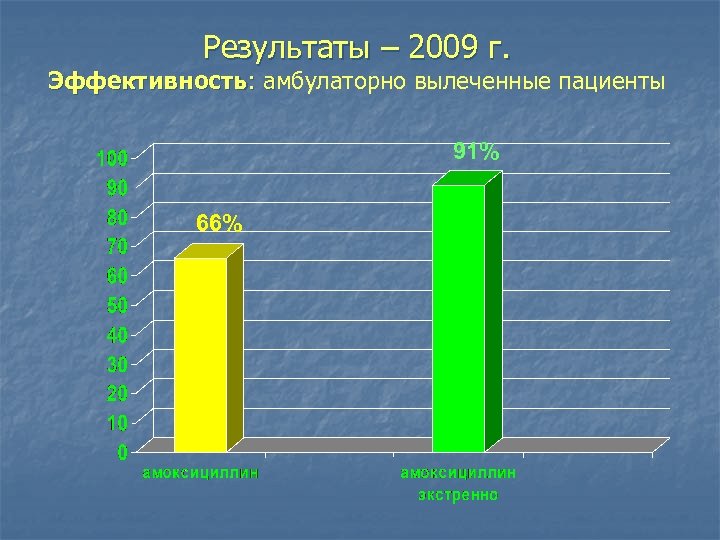 Результаты – 2009 г.
Эффективность: амбулаторно вылеченные пациенты

100
90
80
70
60
50
40
30
20
10
0

66%
91%

амоксициллин
амоксициллин экстренно